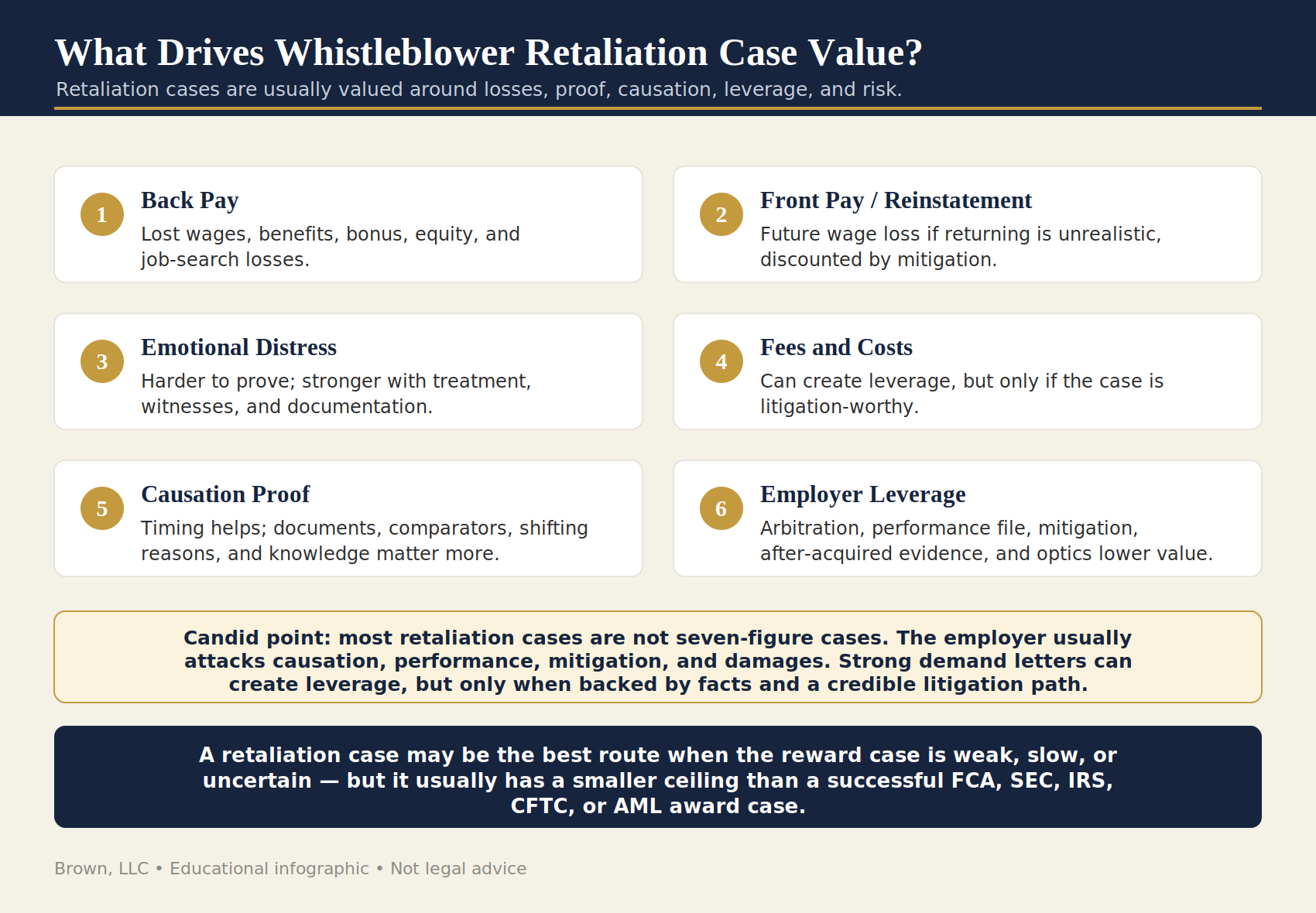 What Drives Whistleblower Retaliation Case Value?

Retaliation cases are usually valued around losses, proof, causation, leverage, and risk.

1

Back Pay

Lost wages, benefits, bonus, equity, and job-search losses.

2

Front Pay / Reinstatement

Future wage loss if returning is unrealistic, discounted by mitigation.

3

Emotional Distress

Harder to prove; stronger with treatment, witnesses, and documentation.

4

Fees and Costs

Can create leverage, but only if the case is litigation-worthy.

5

Causation Proof

Timing helps; documents, comparators, shifting reasons, and knowledge matter more.

6

Employer Leverage

Arbitration, performance file, mitigation, after-acquired evidence, and optics lower value.

Candid point: most retaliation cases are not seven-figure cases. The employer usually attacks causation, performance, mitigation, and damages. Strong demand letters can create leverage, but only when backed by facts and a credible litigation path.

A retaliation case may be the best route when the reward case is weak, slow, or uncertain — but it usually has a smaller ceiling than a successful FCA, SEC, IRS, CFTC, or AML award case.

Brown, LLC • Educational infographic • Not legal advice